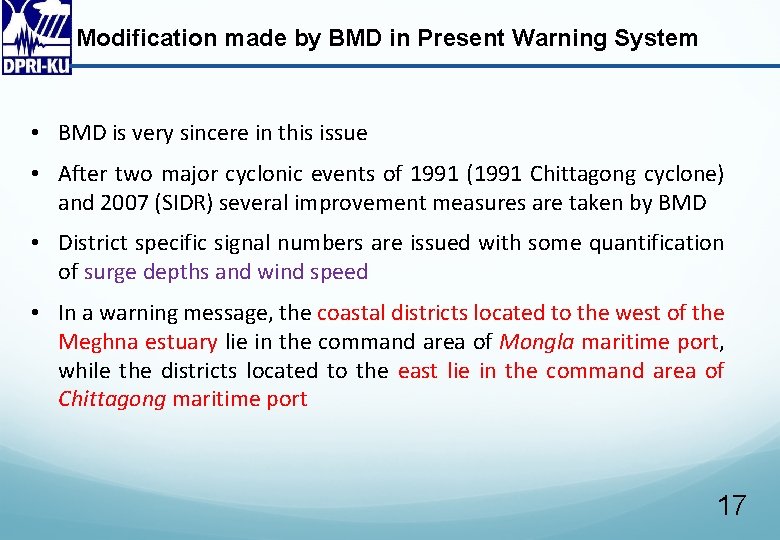 DPRI-KU

Modification made by BMD in Present Warning System

• BMD is very sincere in this issue

• After two major cyclonic events of 1991 (1991 Chittagong cyclone) and 2007 (SIDR) several improvement measures are taken by BMD

• District specific signal numbers are issued with some quantification of surge depths and wind speed

• In a warning message, the coastal districts located to the west of the Meghna estuary lie in the command area of Mongla maritime port, while the districts located to the east lie in the command area of Chittagong maritime port

17